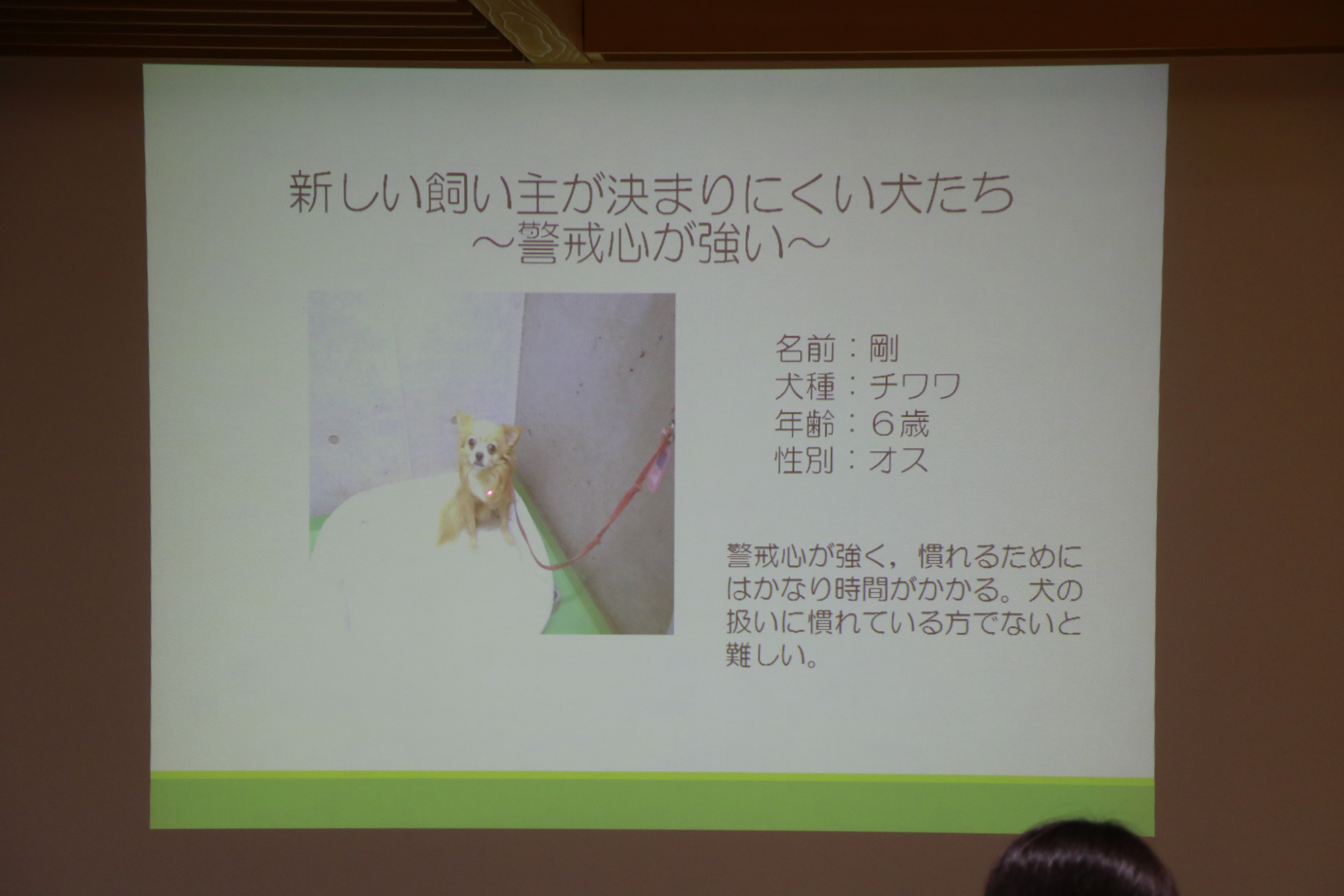 新しい飼い主が決まりにくい犬たち
～警戒心が強い～

名前：剛
犬種：チワワ
年齢：６歳
性別：オス

警戒心が強く，慣れるためにはかなり時間がかかる。犬の扱いに慣れている方でないと難しい。